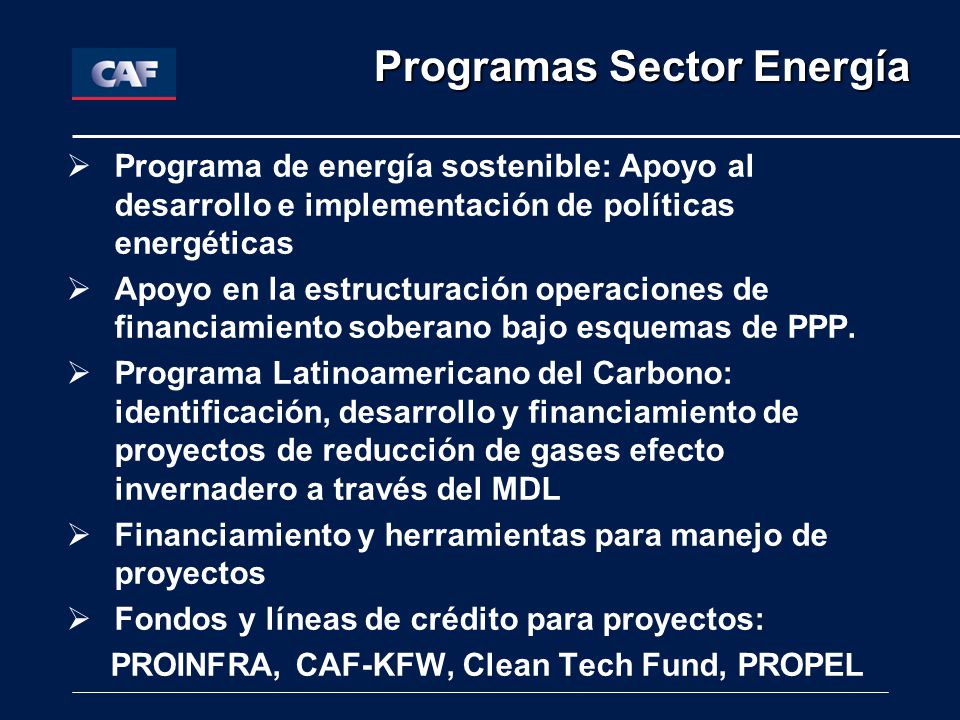 CAF

Programas Sector Energía

➢ Programa de energía sostenible: Apoyo al desarrollo e implementación de políticas energéticas

➢ Apoyo en la estructuración operaciones de financiamiento soberano bajo esquemas de PPP.

➢ Programa Latinoamericano del Carbono: identificación, desarrollo y financiamiento de proyectos de reducción de gases efecto invernadero a través del MDL

➢ Financiamiento y herramientas para manejo de proyectos

➢ Fondos y líneas de crédito para proyectos: PROINFRA, CAF-KFW, Clean Tech Fund, PROPEL